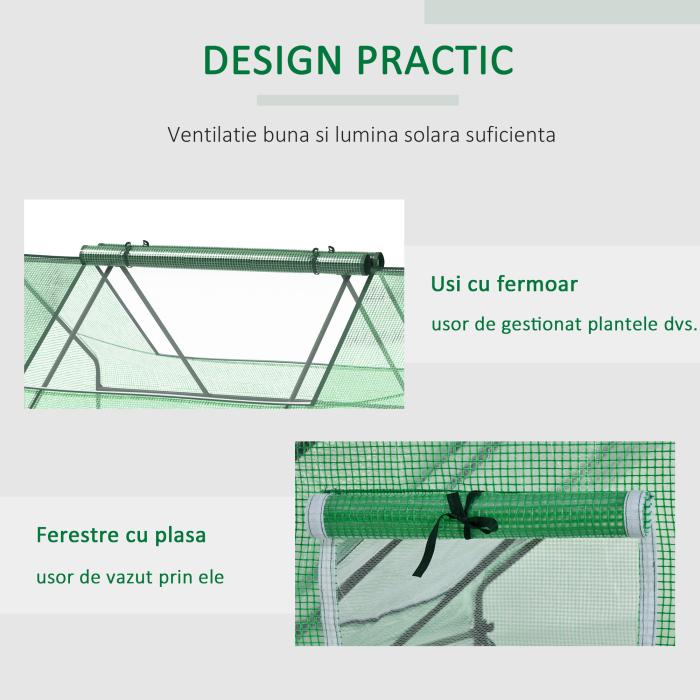 DESIGN PRACTIC

Ventilatie buna si lumina solara suficienta

Usi cu fermoar

usor de gestionat plantele dvs.

Ferestre cu plasa

usor de vazut prin ele